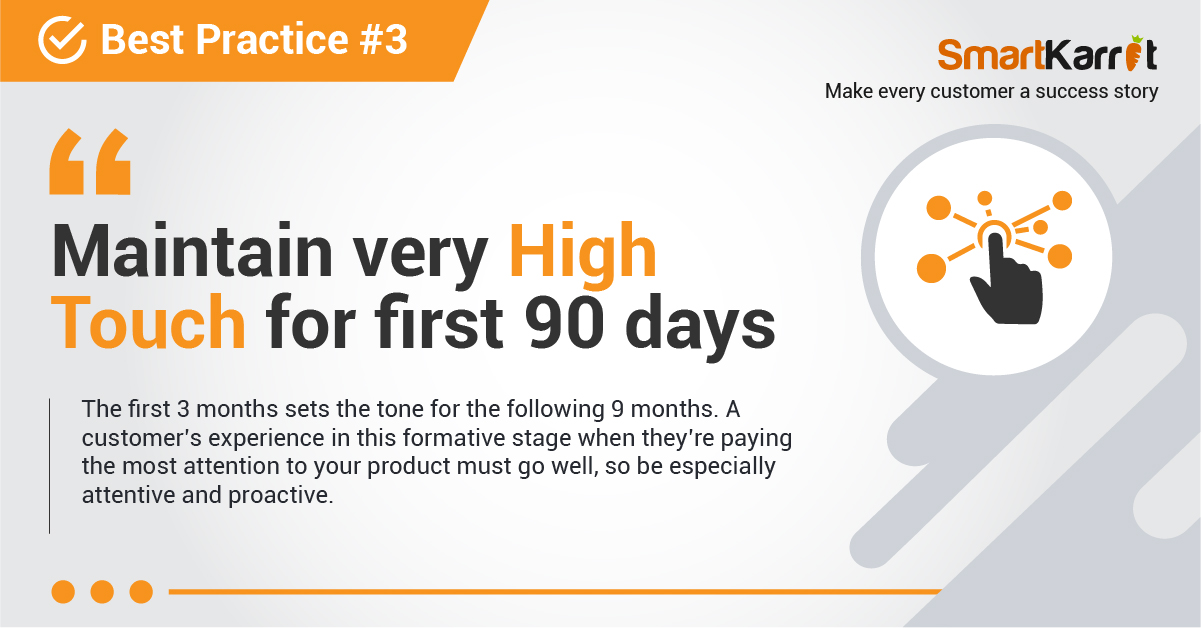 Best Practice #3

SmartKarrot
Make every customer a success story

“

Maintain very High Touch for first 90 days

The first 3 months sets the tone for the following 9 months. A customer's experience in this formative stage when they're paying the most attention to your product must go well, so be especially attentive and proactive.